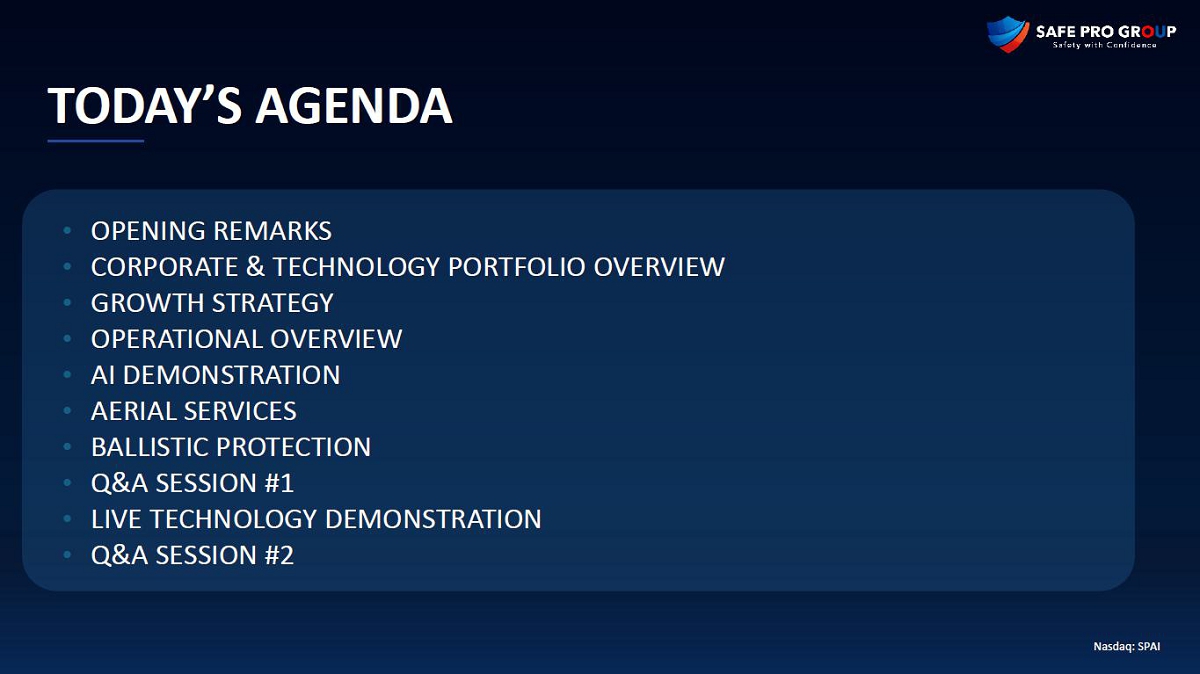 SAFE PRO GROUP
Safety with Confidence

TODAY'S AGENDA

• OPENING REMARKS
• CORPORATE & TECHNOLOGY PORTFOLIO OVERVIEW
• GROWTH STRATEGY
• OPERATIONAL OVERVIEW
• AI DEMONSTRATION
• AERIAL SERVICES
• BALLISTIC PROTECTION
• Q&A SESSION #1
• LIVE TECHNOLOGY DEMONSTRATION
• Q&A SESSION #2

Nasdaq: SPAI